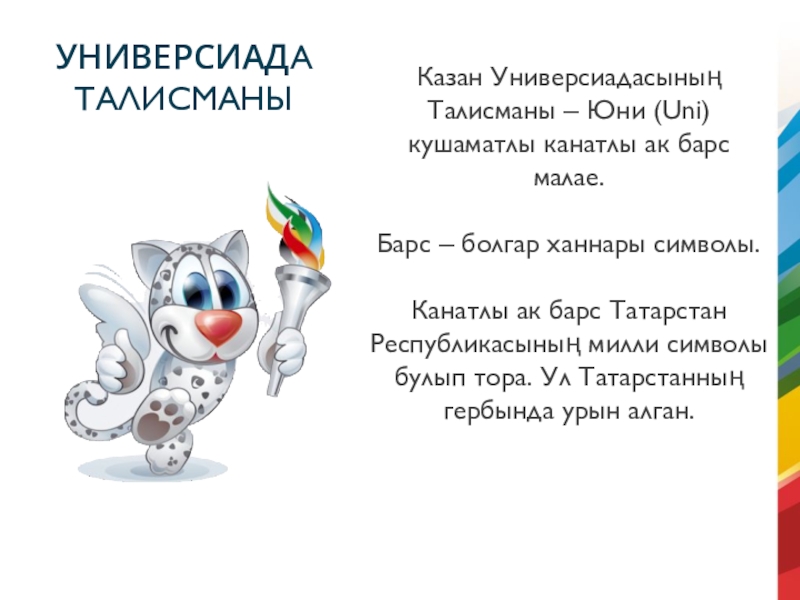 УНИВЕРСИАДА ТАЛИСМАНЫ

Казан Универсиадасының Талисманы – Юни (Uni) кушаматлы канатлы ак барс малае.

Барс – болгар ханнары символы.

Канатлы ак барс Татарстан Республикасының милли символы булып тора. Ул Татарстанның гербында урын алган.